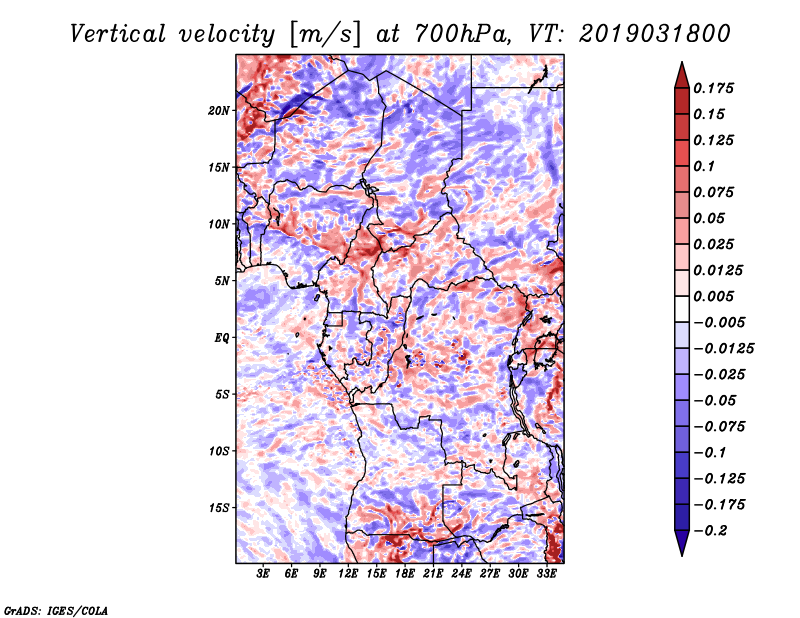 Vertical velocity [m/s] at 700hPa, VT: 2019031800

20N
15N
10N
5N
EQ
5S
10S
15S

3E 6E 9E 12E 15E 18E 21E 24E 27E 30E 33E

0.175
0.15
0.125
0.1
0.075
0.05
0.025
0.0125
0.005
−0.005
−0.0125
−0.025
−0.05
−0.075
−0.1
−0.125
−0.175
−0.2

GrADS: IGES/COLA